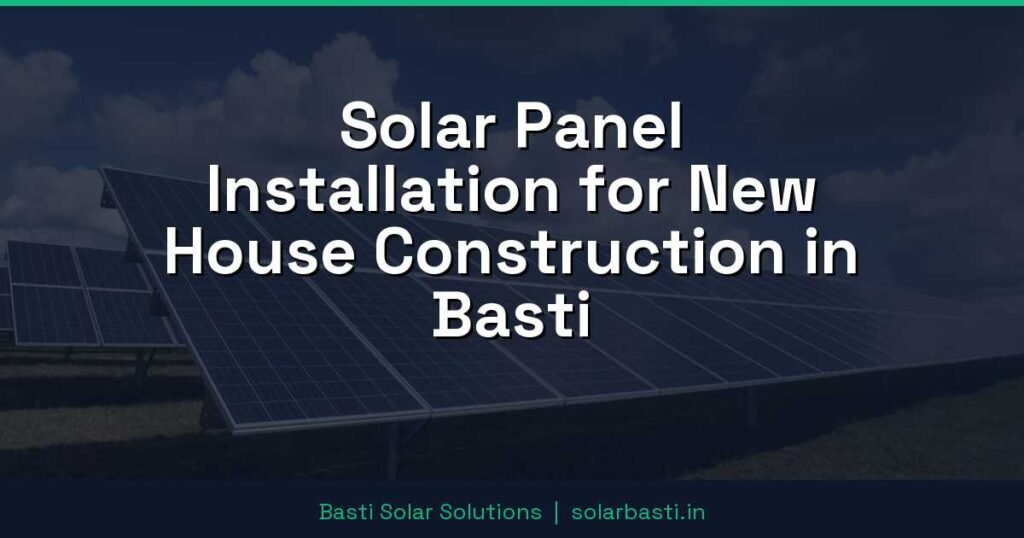 Solar Panel Installation for New House Construction in Basti

Basti Solar Solutions | solarbasti.in